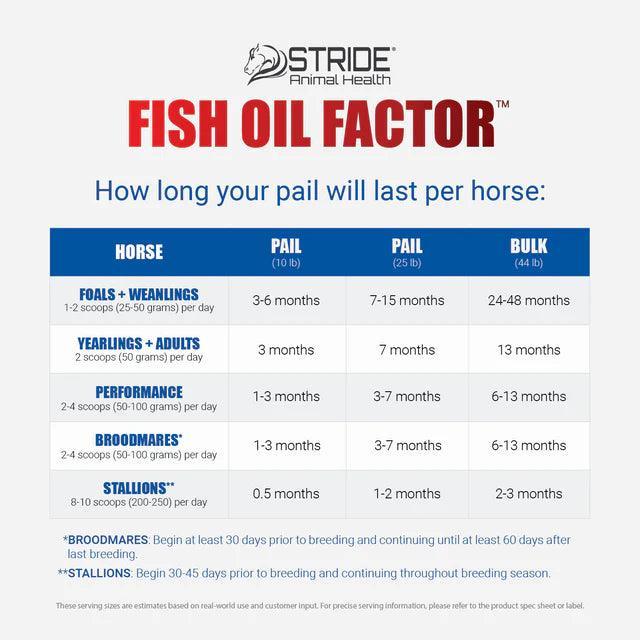 STRIDE®
Animal Health

FISH OIL FACTOR™

How long your pail will last per horse:

| HORSE | PAIL (10 lb) | PAIL (25 lb) | BULK (44 lb) |
|---|---|---|---|
| FOALS + WEANLINGS 1-2 scoops (25-50 grams) per day | 3-6 months | 7-15 months | 24-48 months |
| YEARLINGS + ADULTS 2 scoops (50 grams) per day | 3 months | 7 months | 13 months |
| PERFORMANCE 2-4 scoops (50-100 grams) per day | 1-3 months | 3-7 months | 6-13 months |
| BROODMARES* 2-4 scoops (50-100 grams) per day | 1-3 months | 3-7 months | 6-13 months |
| STALLIONS** 8-10 scoops (200-250) per day | 0.5 months | 1-2 months | 2-3 months |

*BROODMARES: Begin at least 30 days prior to breeding and continuing until at least 60 days after last breeding.

**STALLIONS: Begin 30-45 days prior to breeding and continuing throughout breeding season.

These serving sizes are estimates based on real-world use and customer input. For precise serving information, please refer to the product spec sheet or label.